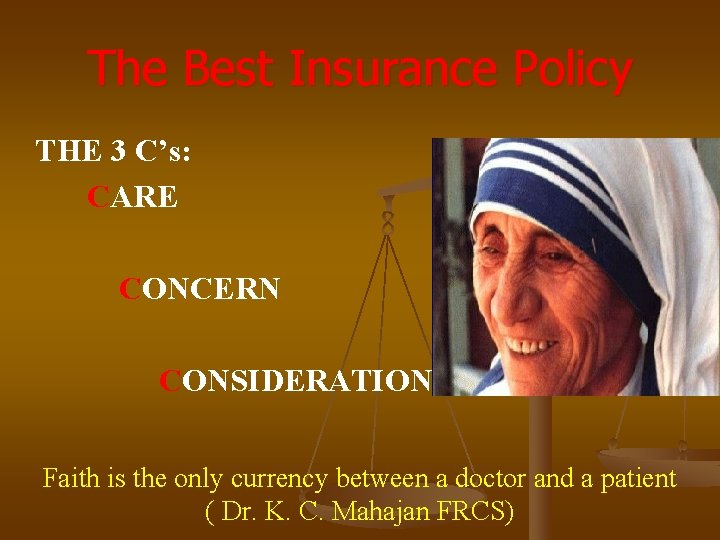 The Best Insurance Policy

THE 3 C’s:

CARE

CONCERN

CONSIDERATION

Faith is the only currency between a doctor and a patient
( Dr. K. C. Mahajan FRCS)